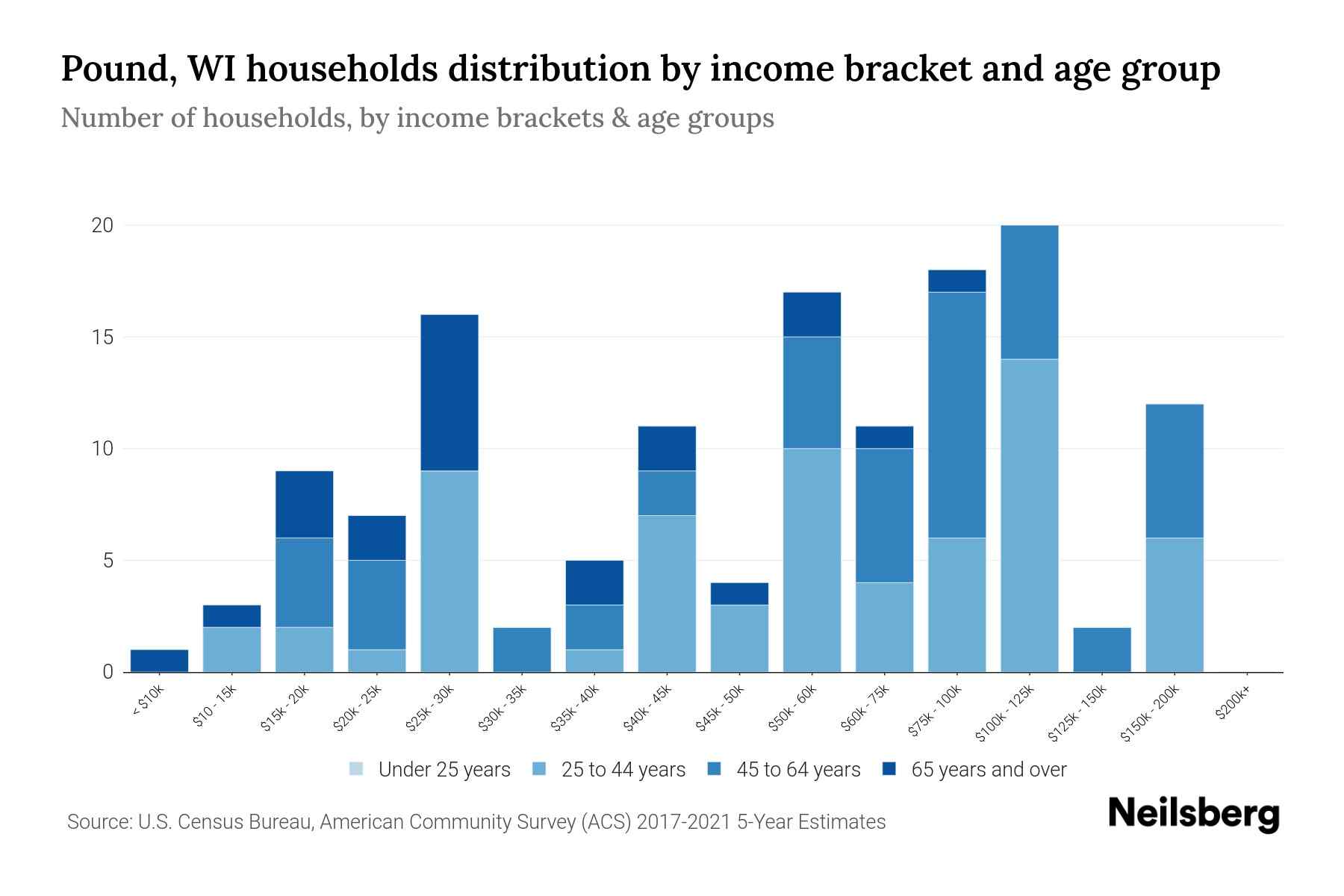 Pound, WI households distribution by income bracket and age group

Number of households, by income brackets & age groups

20
15
10
5
0

< $10k
$10 - 15k
$15k - 20k
$20k - 25k
$25k - 30k
$30k - 35k
$35k - 40k
$40k - 45k
$45k - 50k
$50k - 60k
$60k - 75k
$75k - 100k
$100k - 125k
$125k - 150k
$150k - 200k
$200k+

Under 25 years
25 to 44 years
45 to 64 years
65 years and over

Source: U.S. Census Bureau, American Community Survey (ACS) 2017-2021 5-Year Estimates

Neilsberg